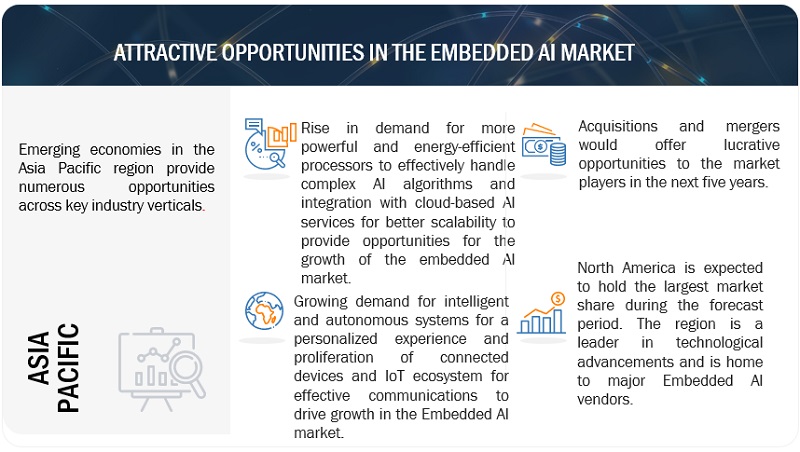 ATTRACTIVE OPPORTUNITIES IN THE EMBEDDED AI MARKET

Emerging economies in the Asia Pacific region provide numerous opportunities across key industry verticals.

ASIA PACIFIC

Rise in demand for more powerful and energy-efficient processors to effectively handle complex AI algorithms and integration with cloud-based AI services for better scalability to provide opportunities for the growth of the embedded AI market.

Growing demand for intelligent and autonomous systems for a personalized experience and proliferation of connected devices and IoT ecosystem for effective communications to drive growth in the Embedded AI market.

Acquisitions and mergers would offer lucrative opportunities to the market players in the next five years.

North America is expected to hold the largest market share during the forecast period. The region is a leader in technological advancements and is home to major Embedded AI vendors.